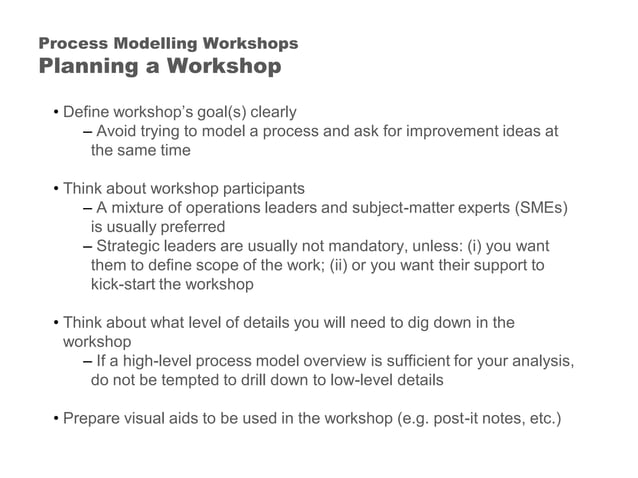 Process Modelling Workshops
Planning a Workshop

• Define workshop's goal(s) clearly
– Avoid trying to model a process and ask for improvement ideas at the same time

• Think about workshop participants
– A mixture of operations leaders and subject-matter experts (SMEs) is usually preferred
– Strategic leaders are usually not mandatory, unless: (i) you want them to define scope of the work; (ii) or you want their support to kick-start the workshop

• Think about what level of details you will need to dig down in the workshop
– If a high-level process model overview is sufficient for your analysis, do not be tempted to drill down to low-level details

• Prepare visual aids to be used in the workshop (e.g. post-it notes, etc.)